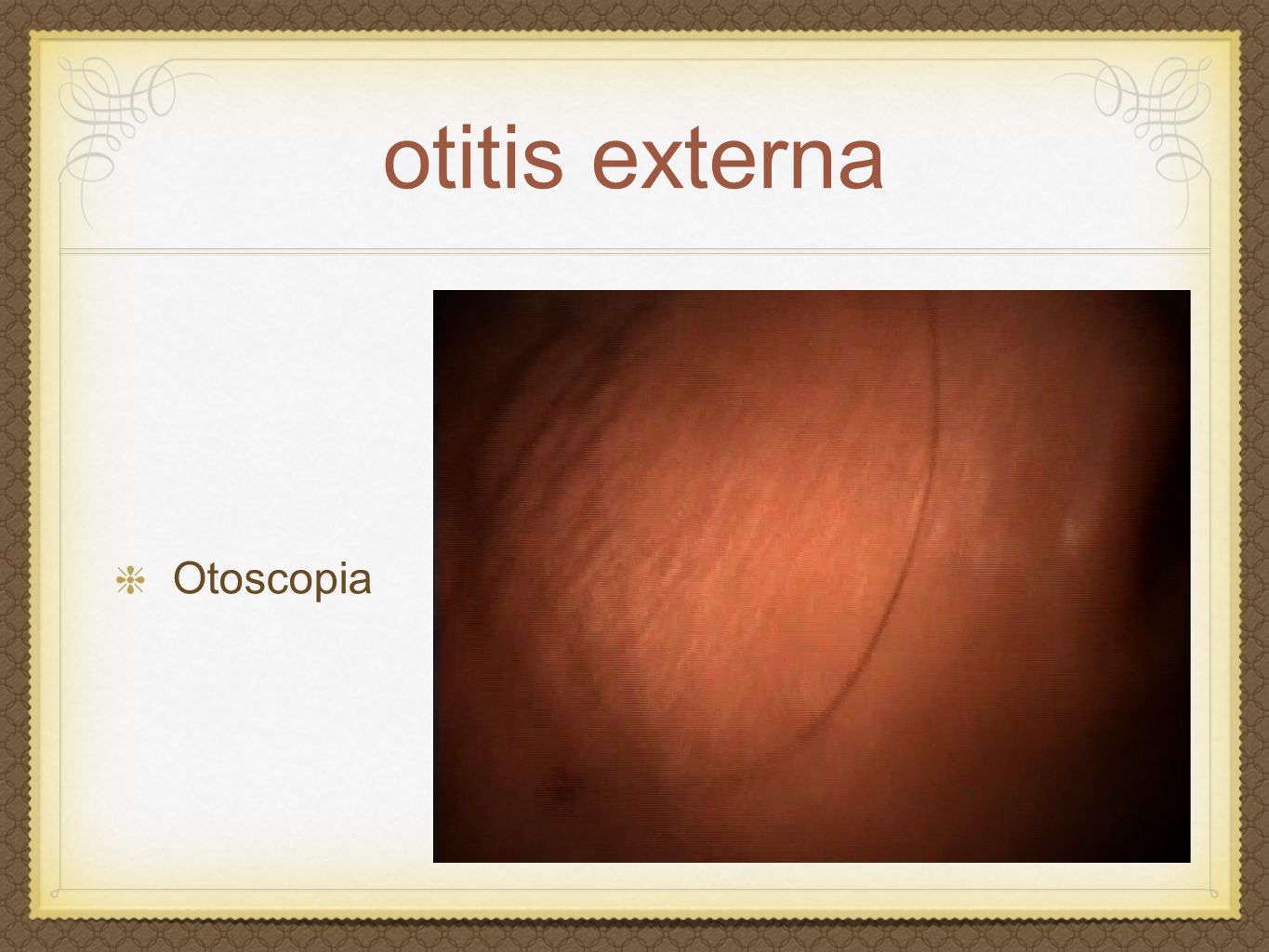 otitis externa

Otoscopia